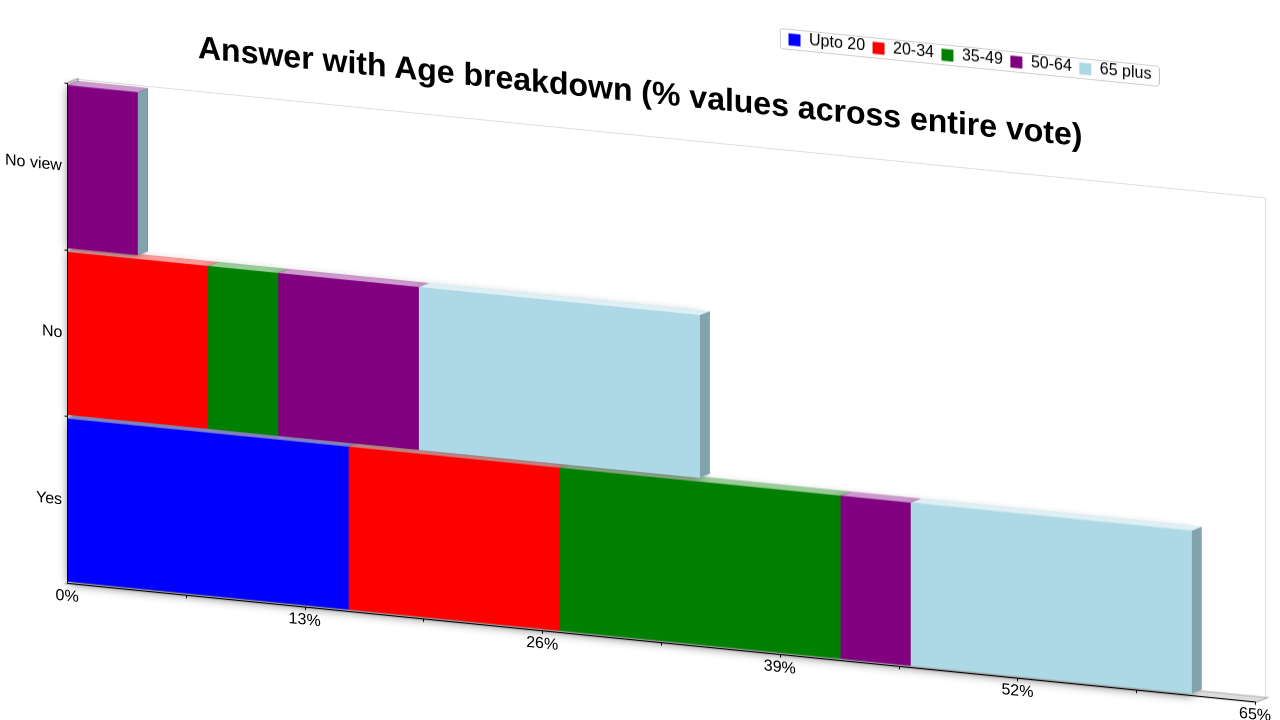 Answer with Age breakdown (% values across entire vote)

Upto 20
20-34
35-49
50-64
65 plus

No view
No
Yes

0%
13%
26%
39%
52%
65%